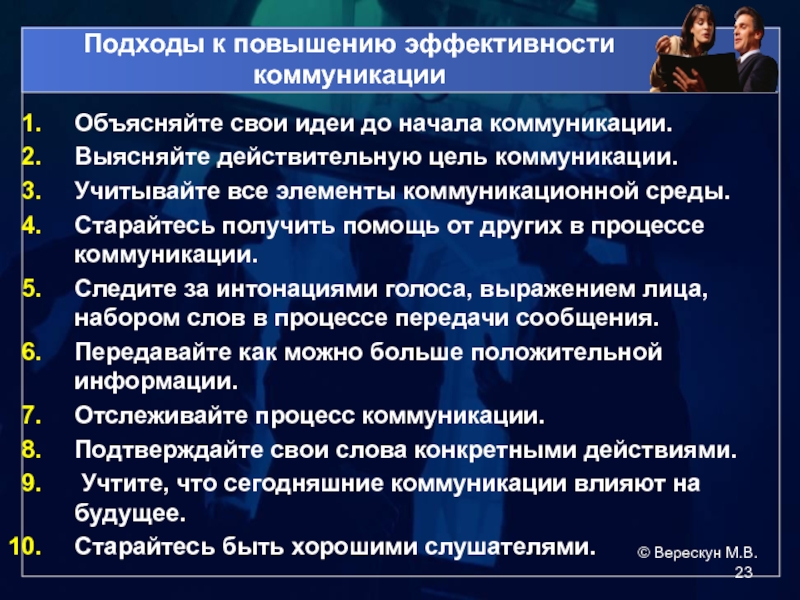 Подходы к повышению эффективности коммуникации

1. Объясняйте свои идеи до начала коммуникации.
2. Выясняйте действительную цель коммуникации.
3. Учитывайте все элементы коммуникационной среды.
4. Старайтесь получить помощь от других в процессе коммуникации.
5. Следите за интонациями голоса, выражением лица, набором слов в процессе передачи сообщения.
6. Передавайте как можно больше положительной информации.
7. Отслеживайте процесс коммуникации.
8. Подтверждайте свои слова конкретными действиями.
9. Учтите, что сегодняшние коммуникации влияют на будущее.
10. Старайтесь быть хорошими слушателями.

© Верескун М.В.
23